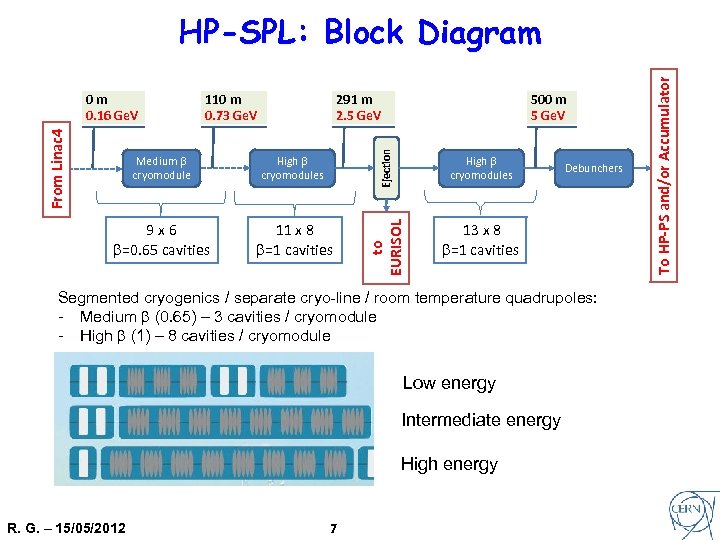 HP-SPL: Block Diagram

From Linac4

0 m
0.16 GeV

110 m
0.73 GeV

291 m
2.5 GeV

500 m
5 GeV

Medium β cryomodule

High β cryomodules

Ejection

High β cryomodules

Debunchers

To HP-PS and/or Accumulator

9 x 6
β=0.65 cavities

11 x 8
β=1 cavities

to EURISOL

13 x 8
β=1 cavities

Segmented cryogenics / separate cryo-line / room temperature quadrupoles:
- Medium β (0.65) – 3 cavities / cryomodule
- High β (1) – 8 cavities / cryomodule

Low energy

Intermediate energy

High energy

R. G. – 15/05/2012

7

CERN